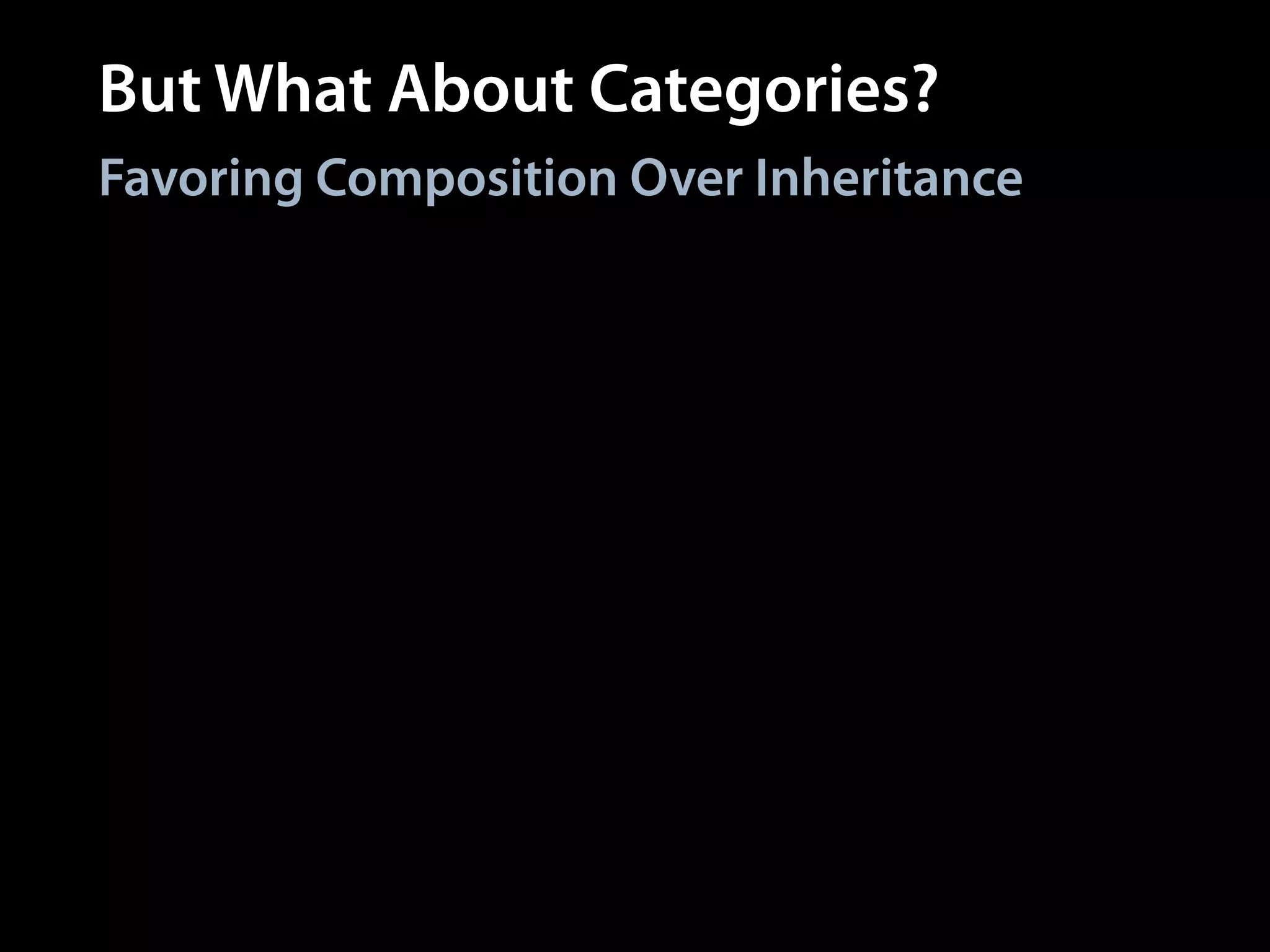 But What About Categories?

Favoring Composition Over Inheritance